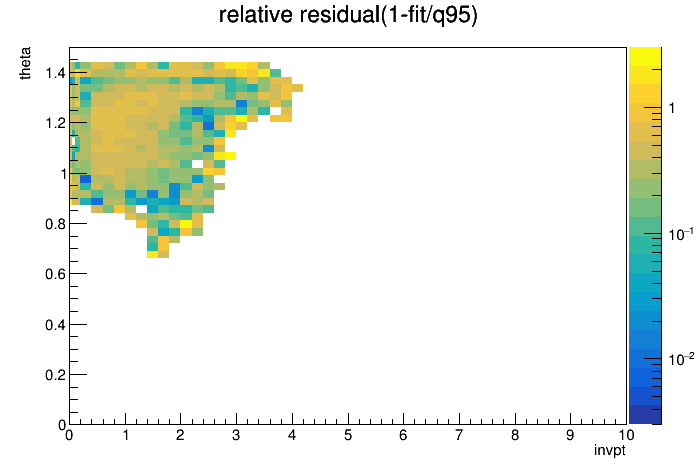 relative residual(1-fit/q95)

theta

1.4
1.2
1
0.8
0.6
0.4
0.2
0

0 1 2 3 4 5 6 7 8 9 10

invpt

1
$10^{-1}$
$10^{-2}$